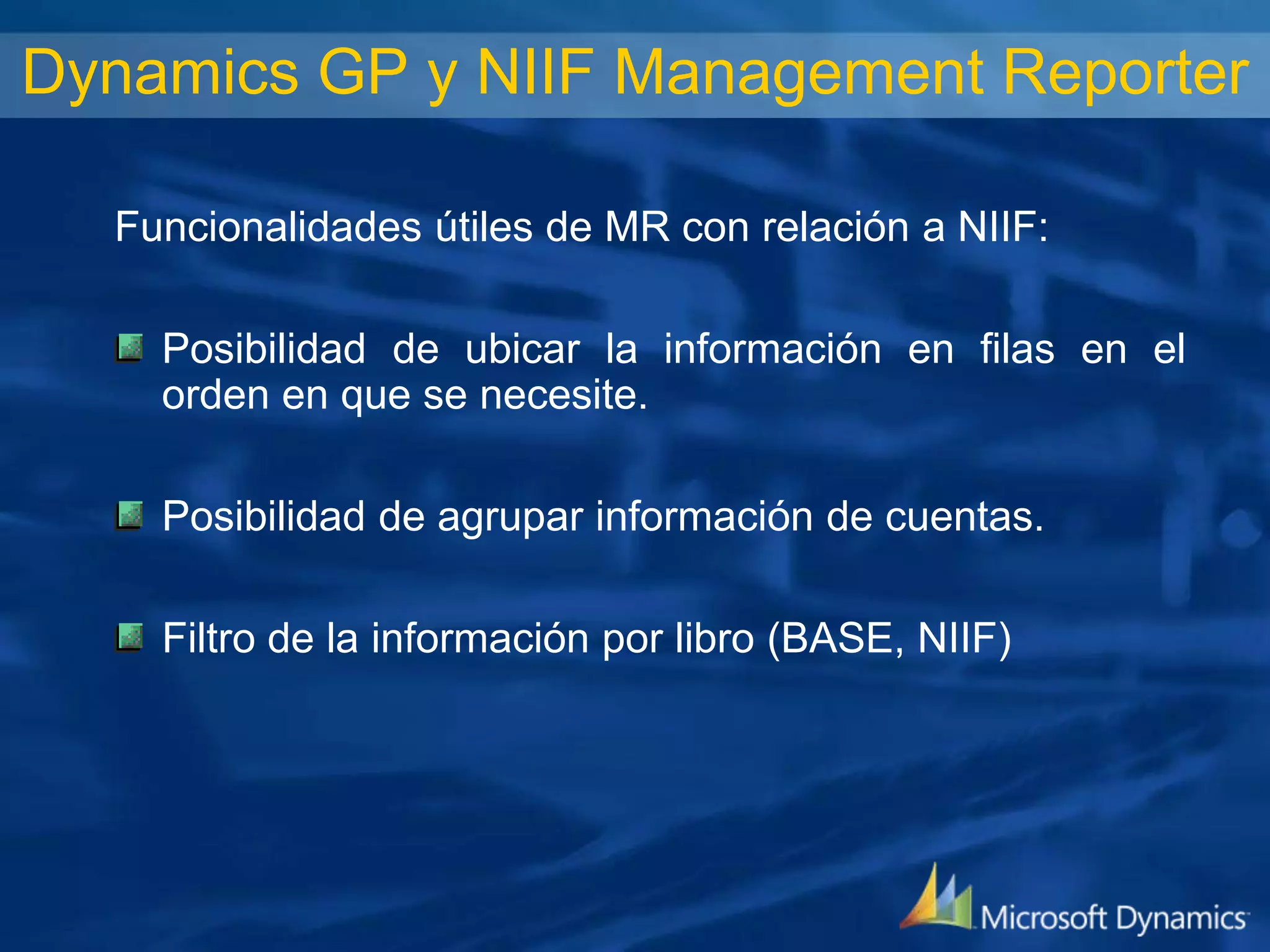 Dynamics GP y NIIF Management Reporter

Funcionalidades útiles de MR con relación a NIIF:

Posibilidad de ubicar la información en filas en el orden en que se necesite.

Posibilidad de agrupar información de cuentas.

Filtro de la información por libro (BASE, NIIF)

Microsoft Dynamics